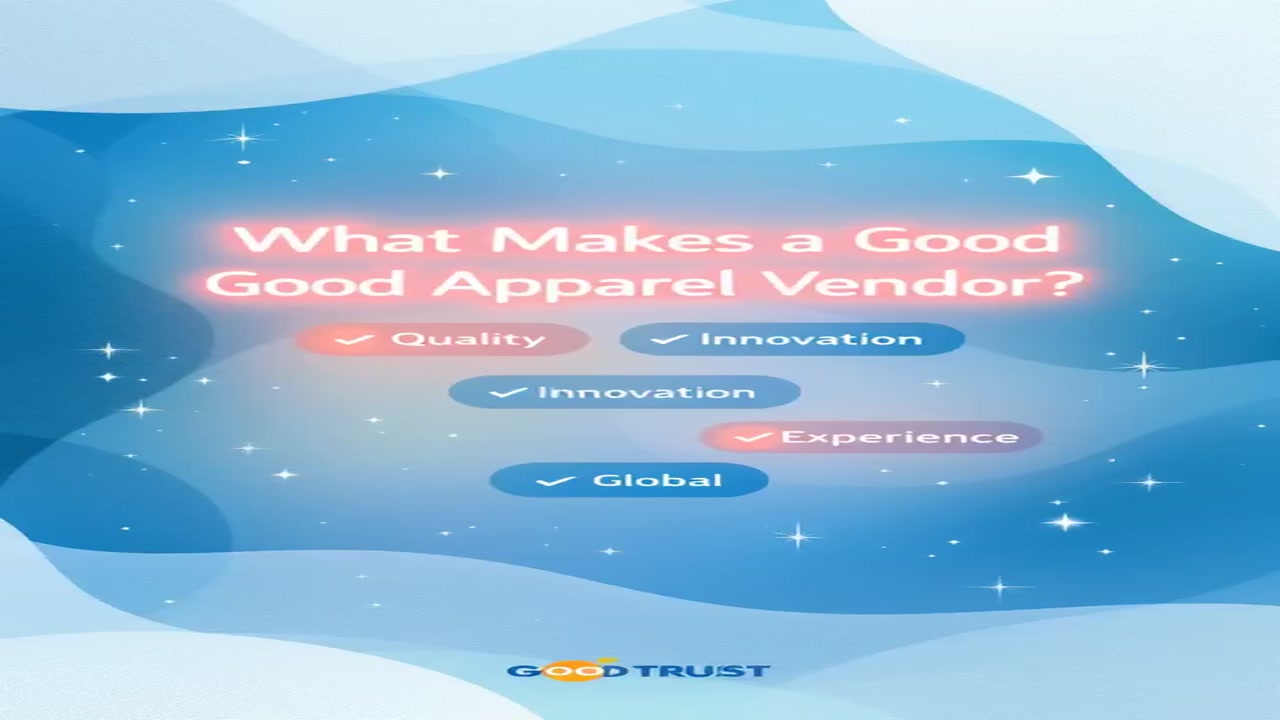 What Makes a Good
Good Apparel Vendor?

✓ Quality
✓ Innovation
✓ Innovation
✓ Experience
✓ Global

GOOD TRUST